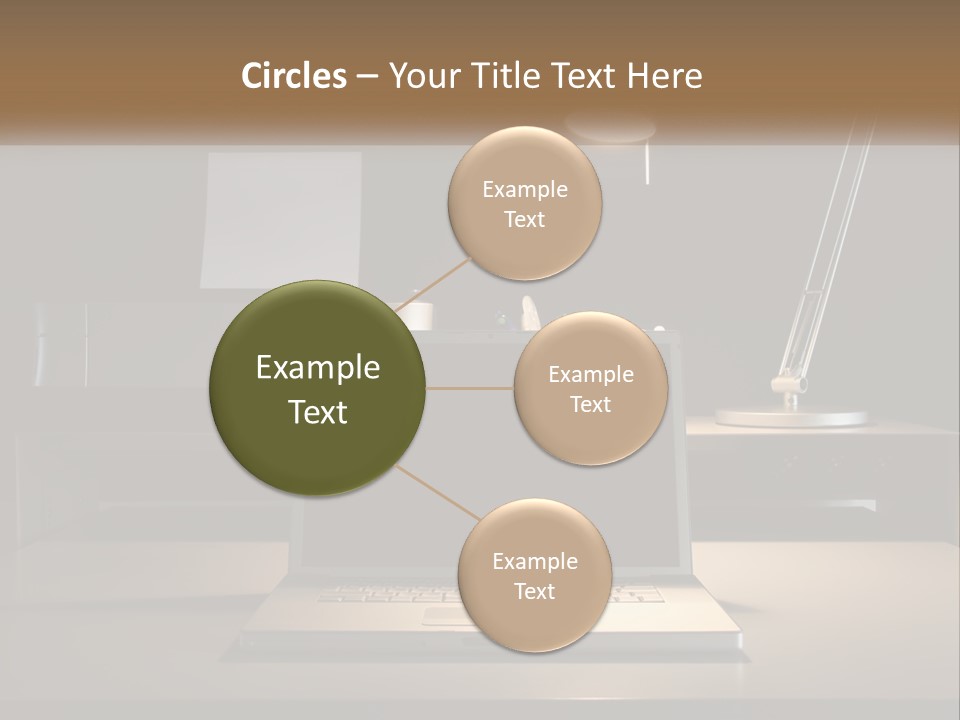 Circles – Your Title Text Here

Example Text

Example Text

Example Text

Example Text